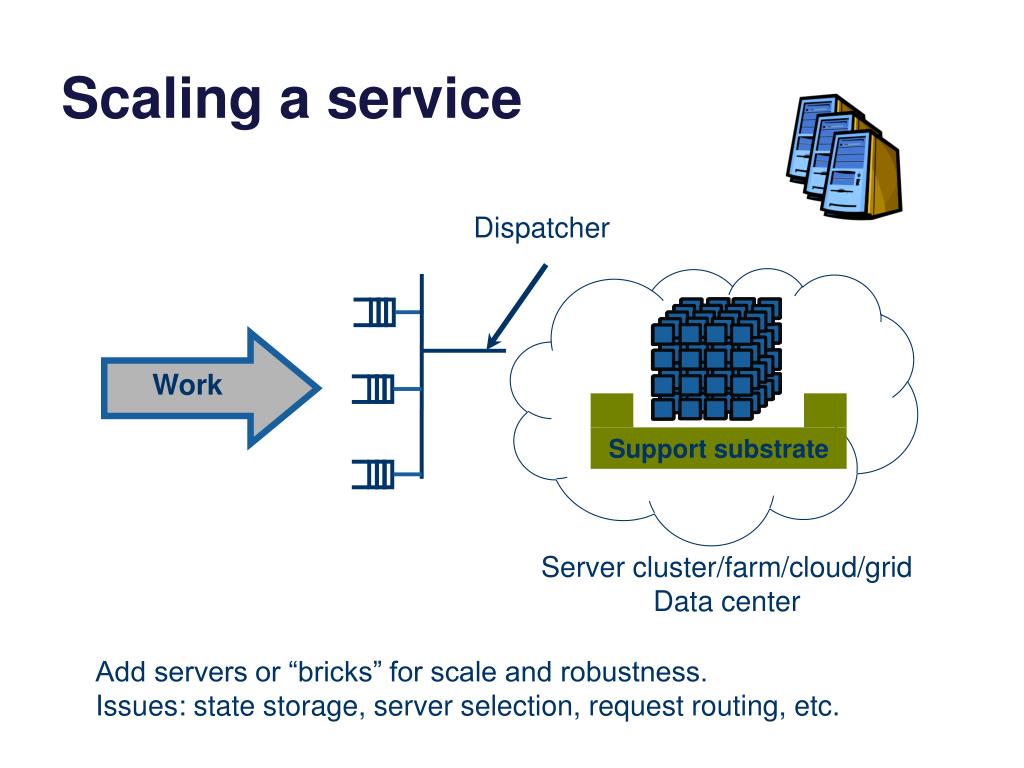 Scaling a service

Dispatcher

Work

Support substrate

Server cluster/farm/cloud/grid
Data center

Add servers or “bricks” for scale and robustness.
Issues: state storage, server selection, request routing, etc.